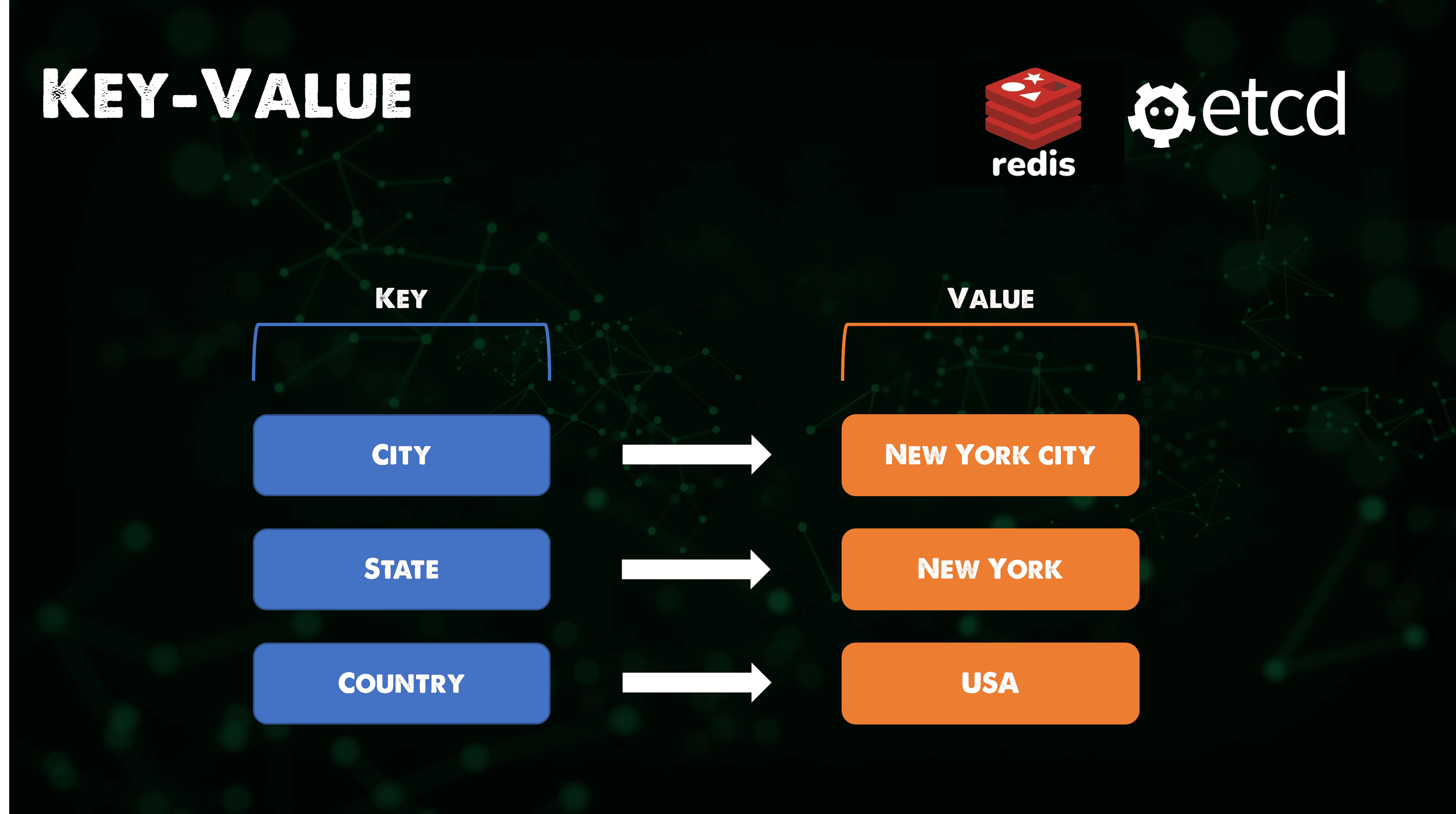 KEY-VALUE

redis

etcd

KEY

VALUE

CITY

NEW YORK CITY

STATE

NEW YORK

COUNTRY

USA